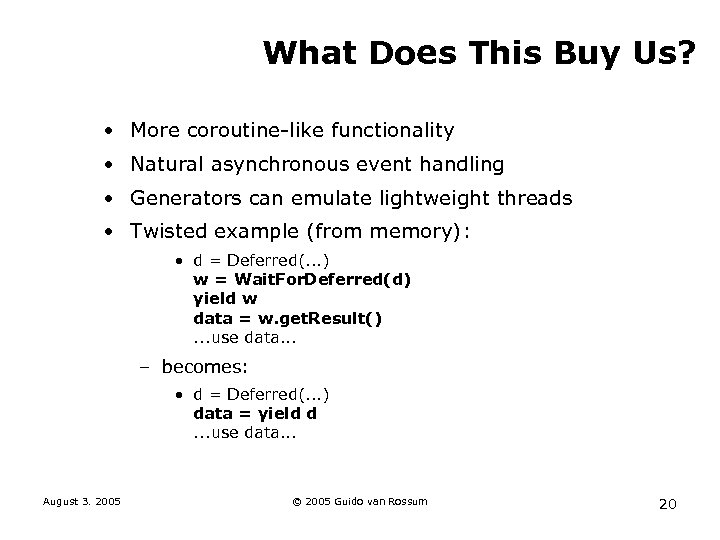 What Does This Buy Us?

• More coroutine-like functionality
• Natural asynchronous event handling
• Generators can emulate lightweight threads
• Twisted example (from memory):

• d = Deferred(...)
w = WaitForDeferred(d)
yield w
data = w.getResult()
...use data...

– becomes:

• d = Deferred(...)
data = yield d
...use data...

August 3. 2005

© 2005 Guido van Rossum

20